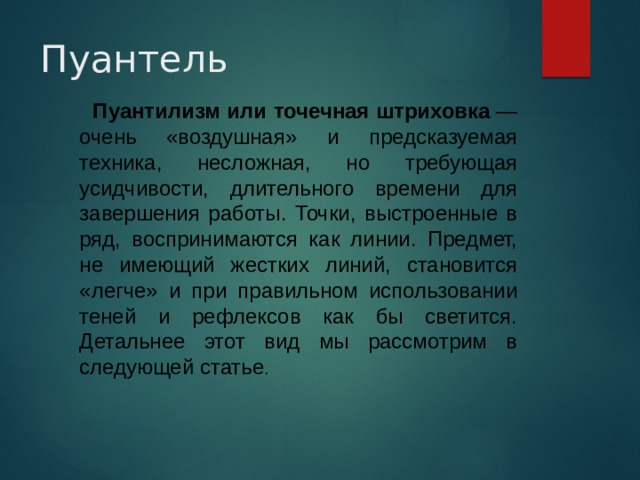 Пуантель

Пуантилизм или точечная штриховка — очень «воздушная» и предсказуемая техника, несложная, но требующая усидчивости, длительного времени для завершения работы. Точки, выстроенные в ряд, воспринимаются как линии. Предмет, не имеющий жестких линий, становится «легче» и при правильном использовании теней и рефлексов как бы светится. Детальнее этот вид мы рассмотрим в следующей статье.